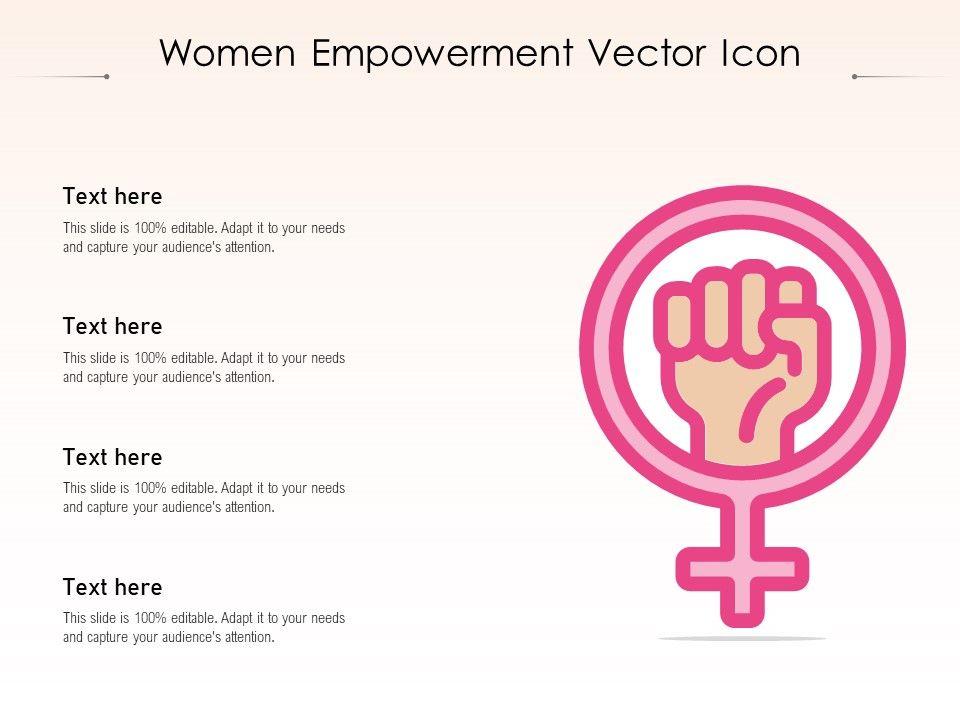 Women Empowerment Vector Icon

Text here

This slide is 100% editable. Adapt it to your needs and capture your audience's attention.

Text here

This slide is 100% editable. Adapt it to your needs and capture your audience's attention.

Text here

This slide is 100% editable. Adapt it to your needs and capture your audience's attention.

Text here

This slide is 100% editable. Adapt it to your needs and capture your audience's attention.